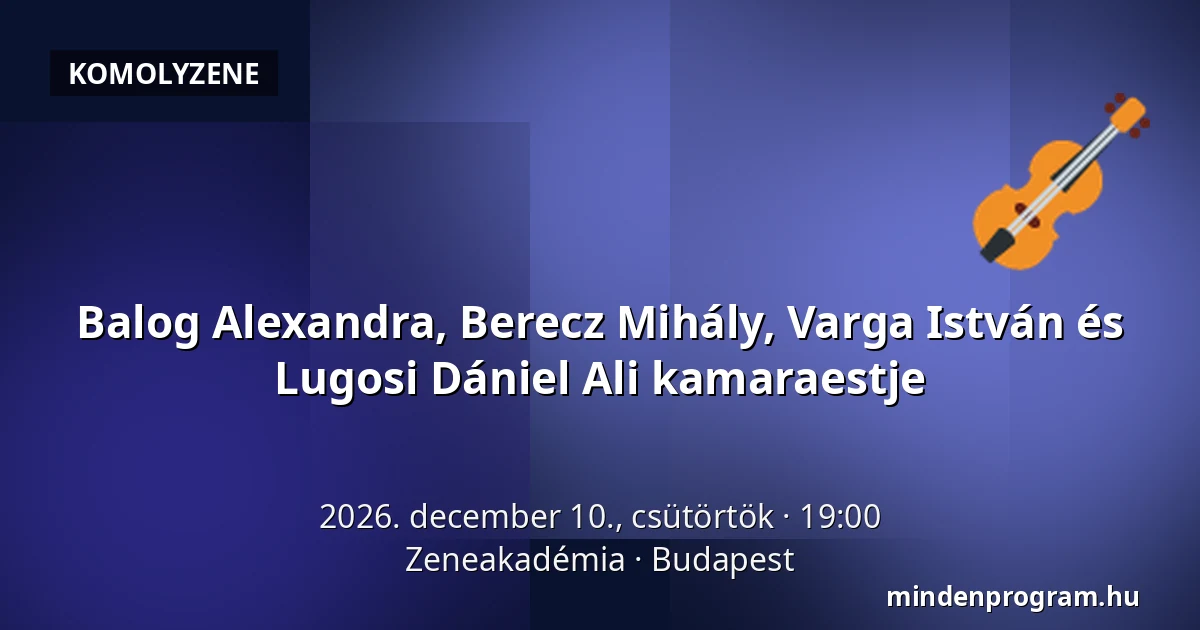 KOMOLYZENE

Balog Alexandra, Berecz Mihály, Varga István és Lugosi Dániel Ali kamaraestje

2026. december 10., csütörtök · 19:00
Zeneakadémia · Budapest

mindenprogram.hu